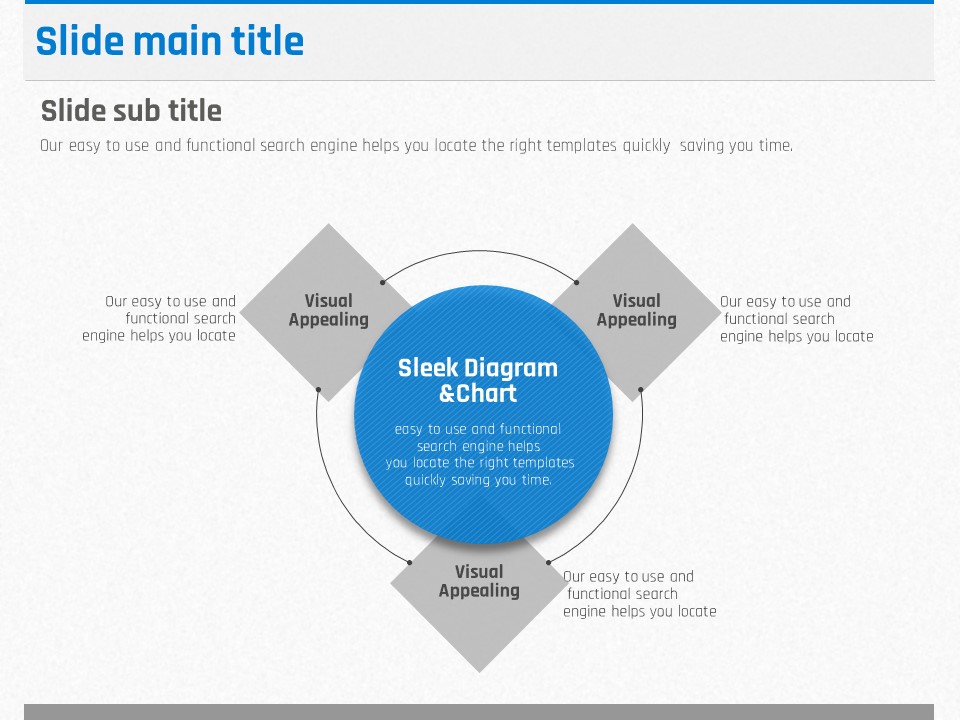 Slide main title

Slide sub title

Our easy to use and functional search engine helps you locate the right templates quickly saving you time.

Our easy to use and functional search engine helps you locate

Visual Appealing

Visual Appealing

Our easy to use and functional search engine helps you locate

Sleek Diagram &Chart

easy to use and functional search engine helps you locate the right templates quickly saving you time.

Visual Appealing

Our easy to use and functional search engine helps you locate